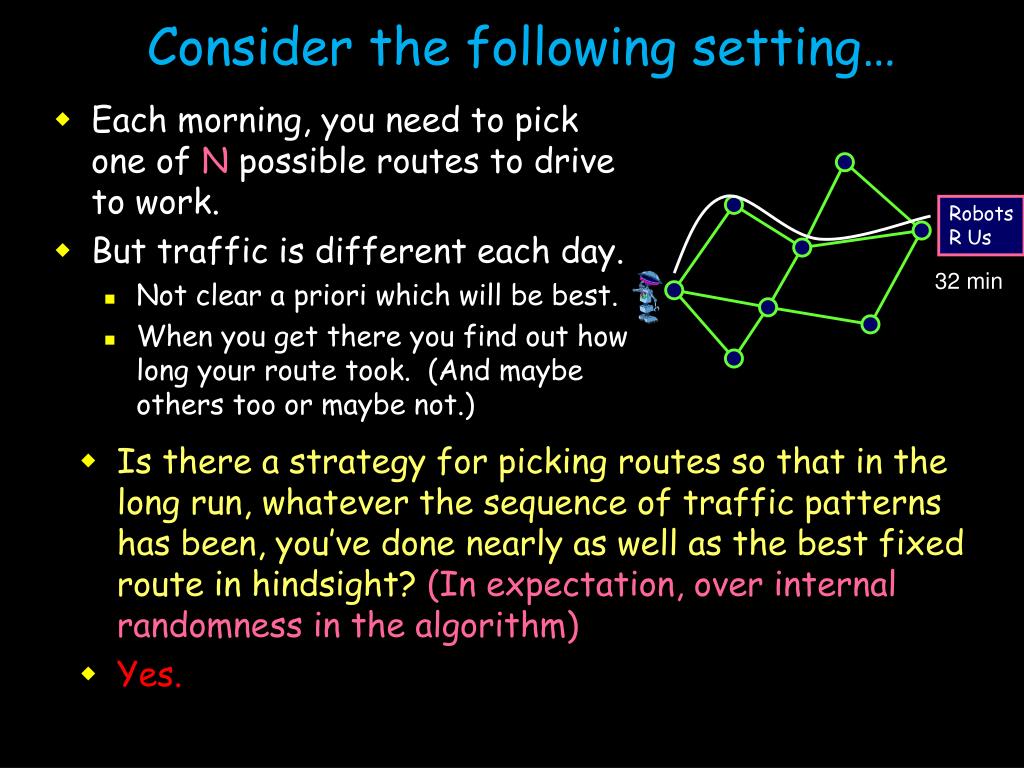 Consider the following setting…

Each morning, you need to pick one of N possible routes to drive to work.

But traffic is different each day.

Not clear a priori which will be best.

When you get there you find out how long your route took. (And maybe others too or maybe not.)

Robots R Us

32 min

Is there a strategy for picking routes so that in the long run, whatever the sequence of traffic patterns has been, you've done nearly as well as the best fixed route in hindsight? (In expectation, over internal randomness in the algorithm)

Yes.